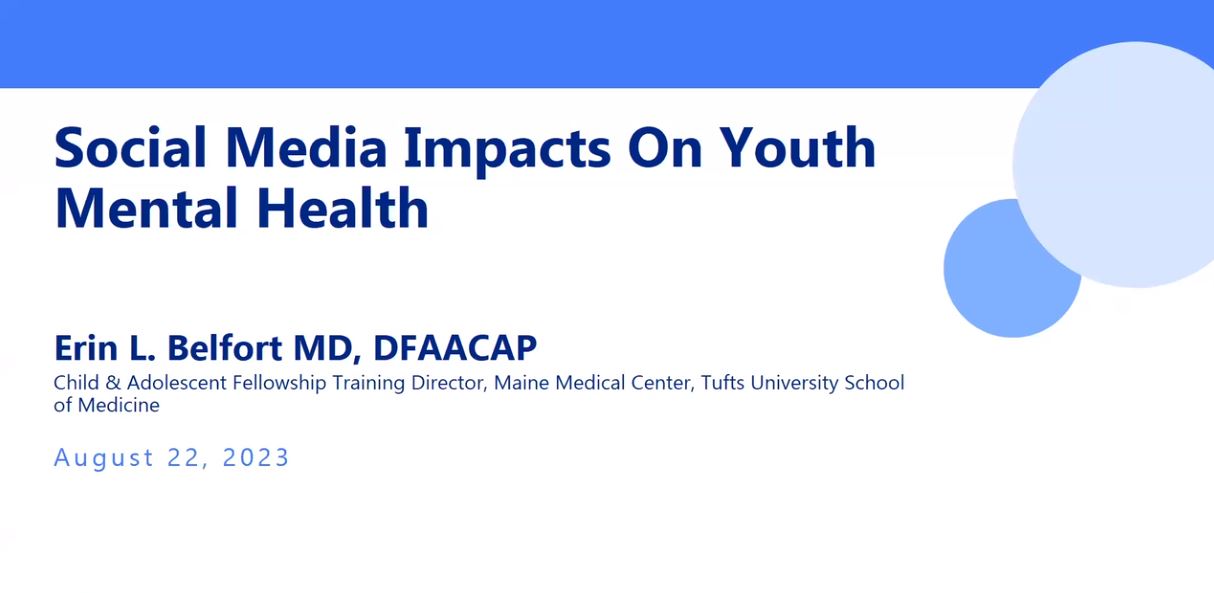 Social Media Impacts On Youth Mental Health

Erin L. Belfort MD, DFAACAP
Child & Adolescent Fellowship Training Director, Maine Medical Center, Tufts University School of Medicine

August 22, 2023